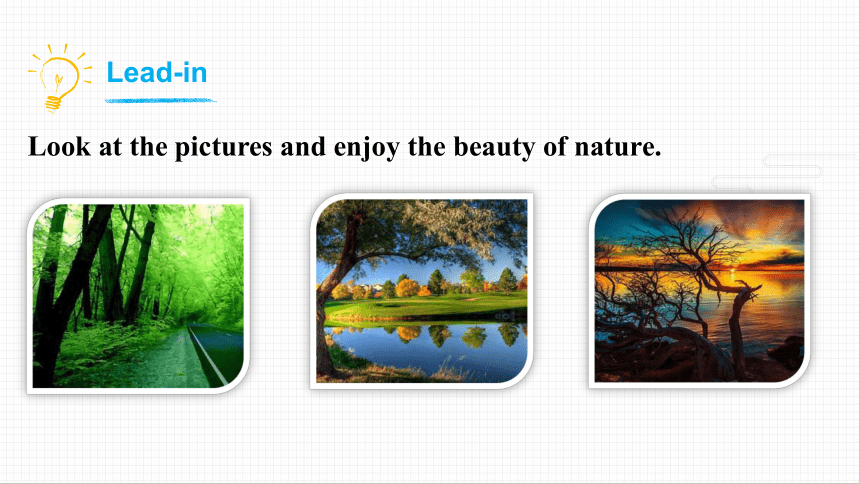 Lead-in

Look at the pictures and enjoy the beauty of nature.